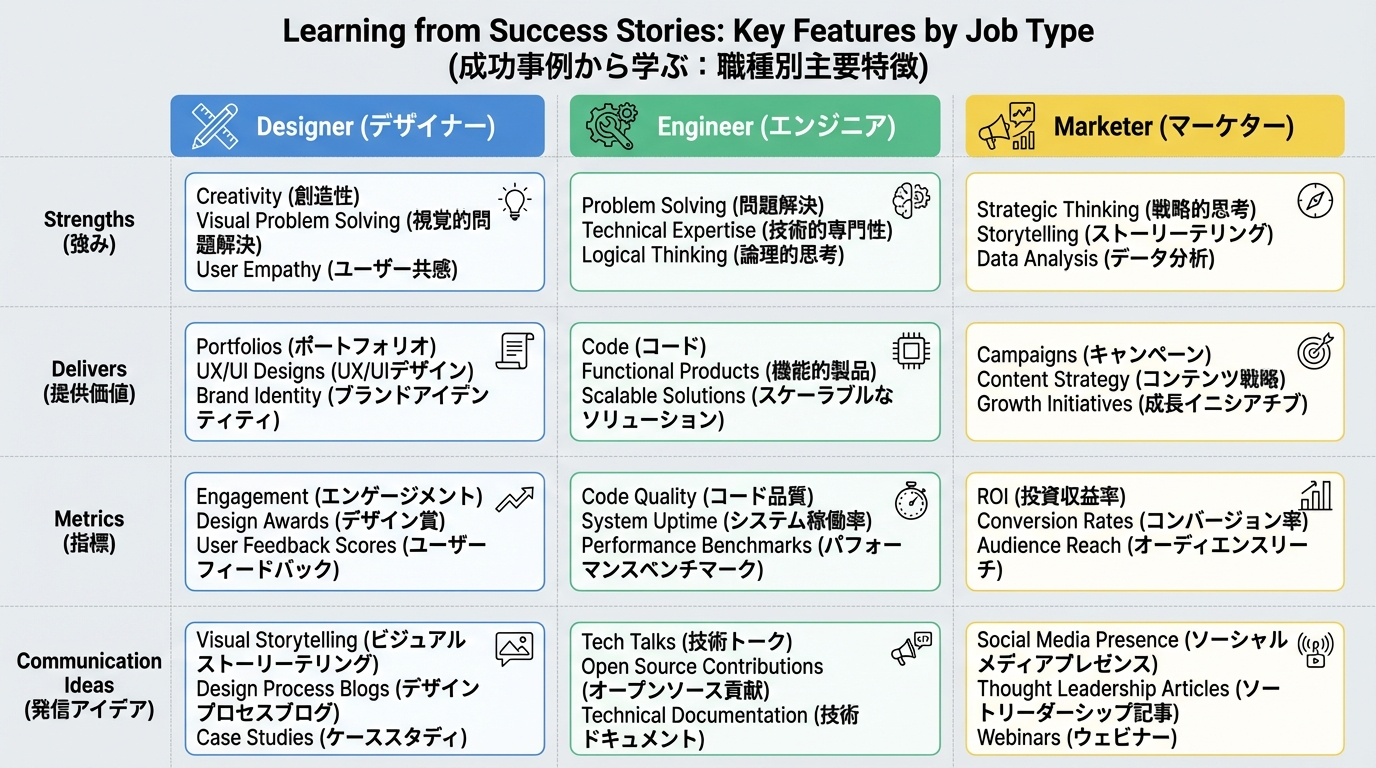 Learning from Success Stories: Key Features by Job Type
(成功事例から学ぶ：職種別主要特徴)

|  | Designer (デザイナー) | Engineer (エンジニア) | Marketer (マーケター) |
|---|---|---|---|
| Strengths (強み) | Creativity (創造性) Visual Problem Solving (視覚的問題解決) User Empathy (ユーザー共感) | Problem Solving (問題解決) Technical Expertise (技術的専門性) Logical Thinking (論理的思考) | Strategic Thinking (戦略的思考) Storytelling (ストーリーテリング) Data Analysis (データ分析) |
| Delivers (提供価値) | Portfolios (ポートフォリオ) UX/UI Designs (UX/UIデザイン) Brand Identity (ブランドアイデンティティ) | Code (コード) Functional Products (機能的製品) Scalable Solutions (スケーラブルなソリューション) | Campaigns (キャンペーン) Content Strategy (コンテンツ戦略) Growth Initiatives (成長イニシアチブ) |
| Metrics (指標) | Engagement (エンゲージメント) Design Awards (デザイン賞) User Feedback Scores (ユーザーフィードバック) | Code Quality (コード品質) System Uptime (システム稼働率) Performance Benchmarks (パフォーマンスベンチマーク) | ROI (投資収益率) Conversion Rates (コンバージョン率) Audience Reach (オーディエンスリーチ) |
| Communication Ideas (発信アイデア) | Visual Storytelling (ビジュアルストーリーテリング) Design Process Blogs (デザインプロセスブログ) Case Studies (ケーススタディ) | Tech Talks (技術トーク) Open Source Contributions (オープンソース貢献) Technical Documentation (技術ドキュメント) | Social Media Presence (ソーシャルメディアプレゼンス) Thought Leadership Articles (ソートリーダーシップ記事) Webinars (ウェビナー) |